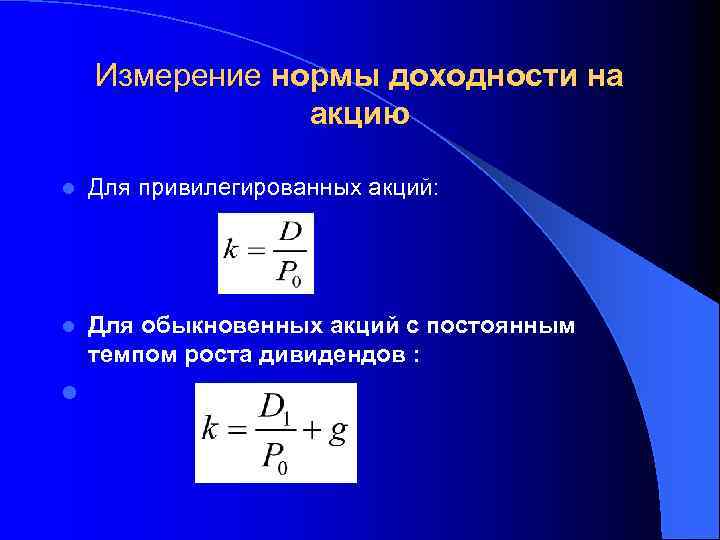 Измерение нормы доходности на акцию

Для привилегированных акций:

$k = \frac{D}{P_0}$

Для обыкновенных акций с постоянным темпом роста дивидендов :

$k = \frac{D_1}{P_0} + g$